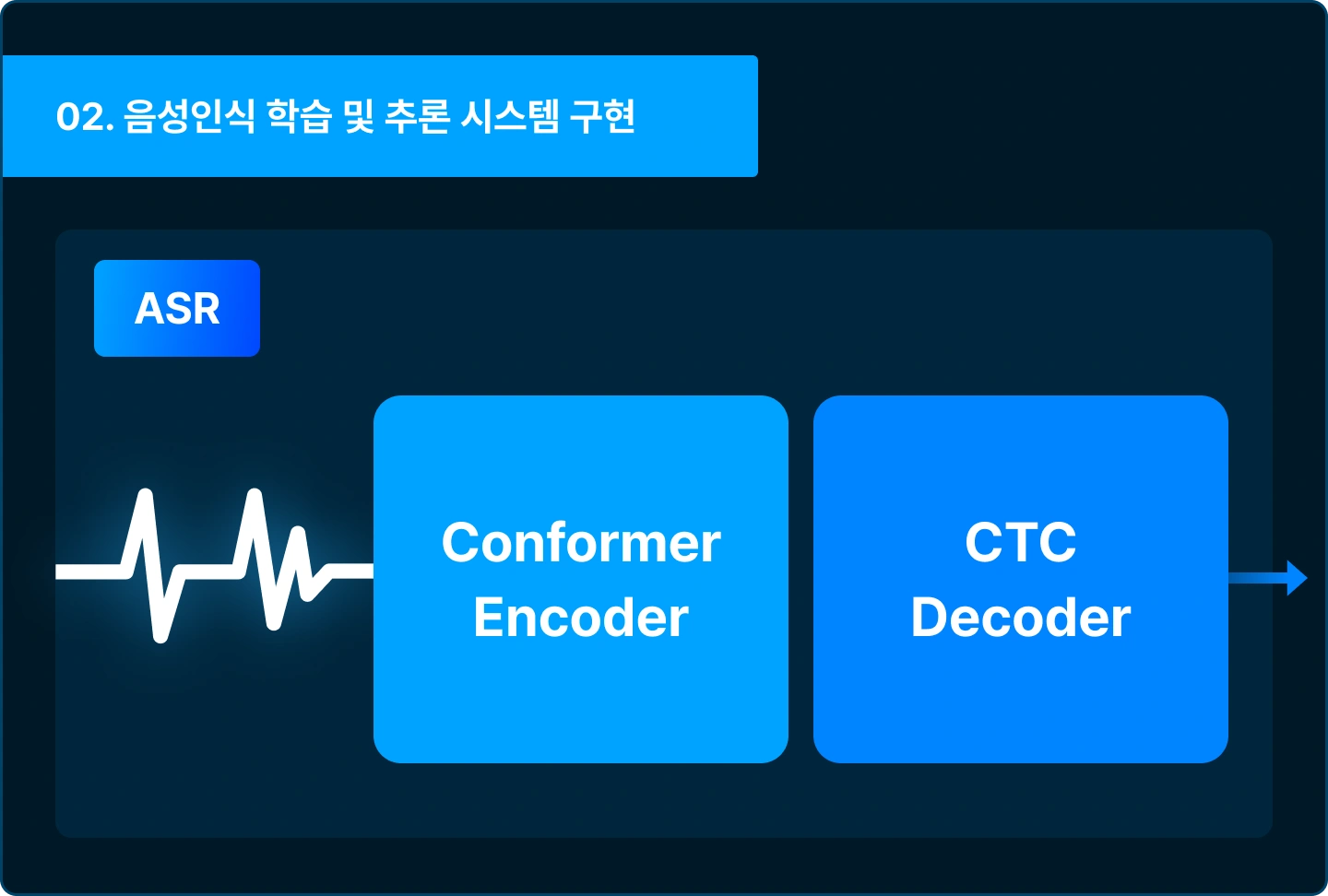 02. 음성인식 학습 및 추론 시스템 구현

ASR

Conformer Encoder

CTC Decoder